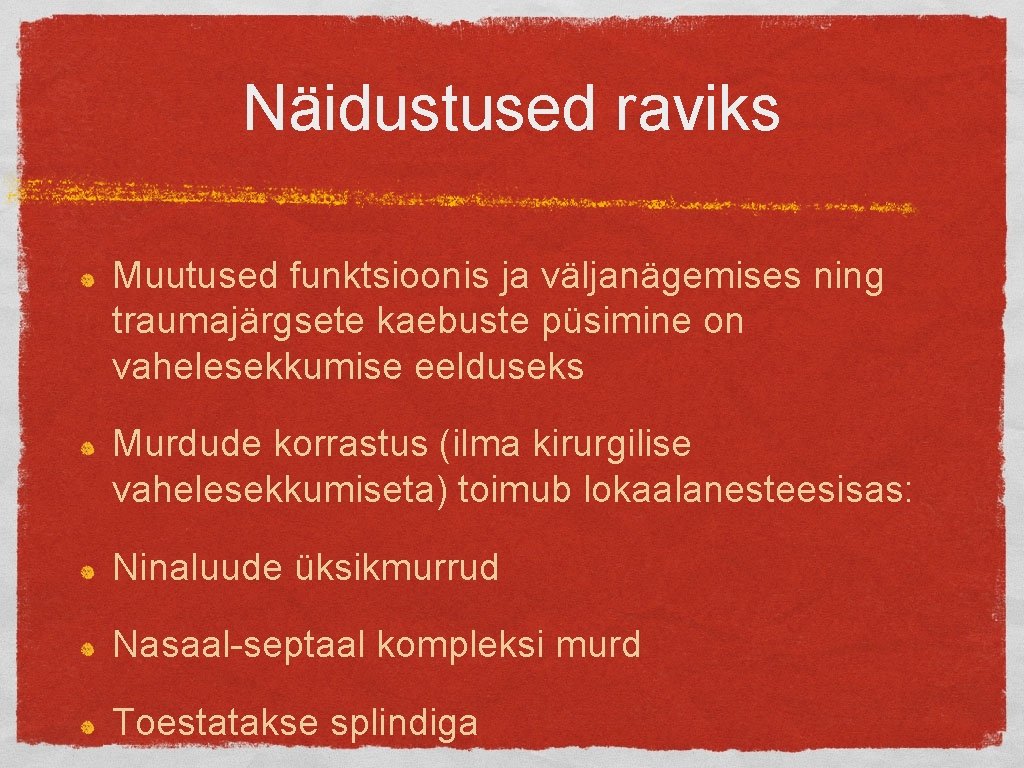 Näidustused raviks

Muutused funktsioonis ja väljanägemises ning traumajärgsete kaebuste püsimine on vahelesekkumise eelduseks

Murdude korrastus (ilma kirurgilise vahelesekkumiseta) toimub lokaalanesteesisas:

Ninaluude üksikmurrud

Nasaal-septaal kompleksi murd

Toestatakse splindiga